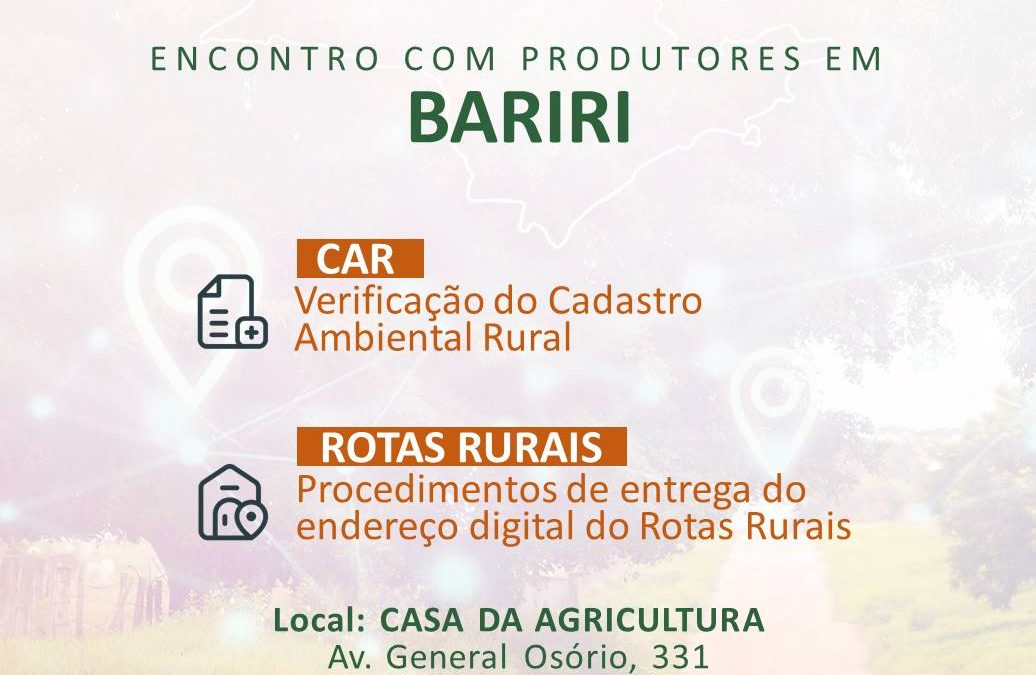 ENCONTRO COM PRODUTORES EM
BARIRI

CAR
Verificação do Cadastro Ambiental Rural

ROTAS RURAIS
Procedimentos de entrega do endereço digital do Rotas Rurais

Local: CASA DA AGRICULTURA
Av. General Osório, 331